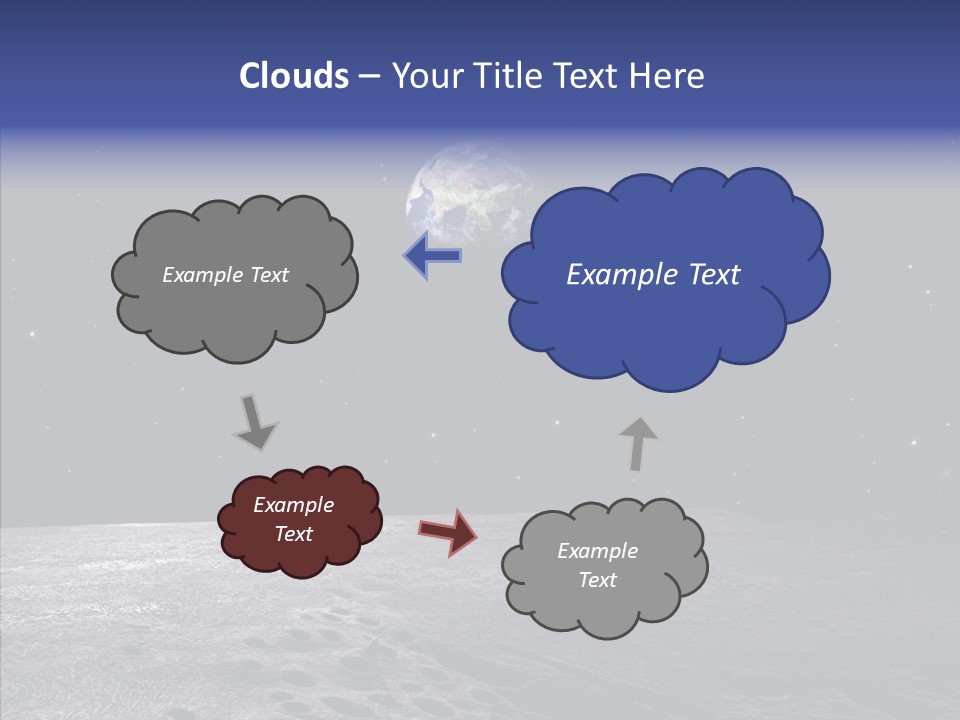 Clouds – Your Title Text Here

Example Text

Example Text

Example Text

Example Text